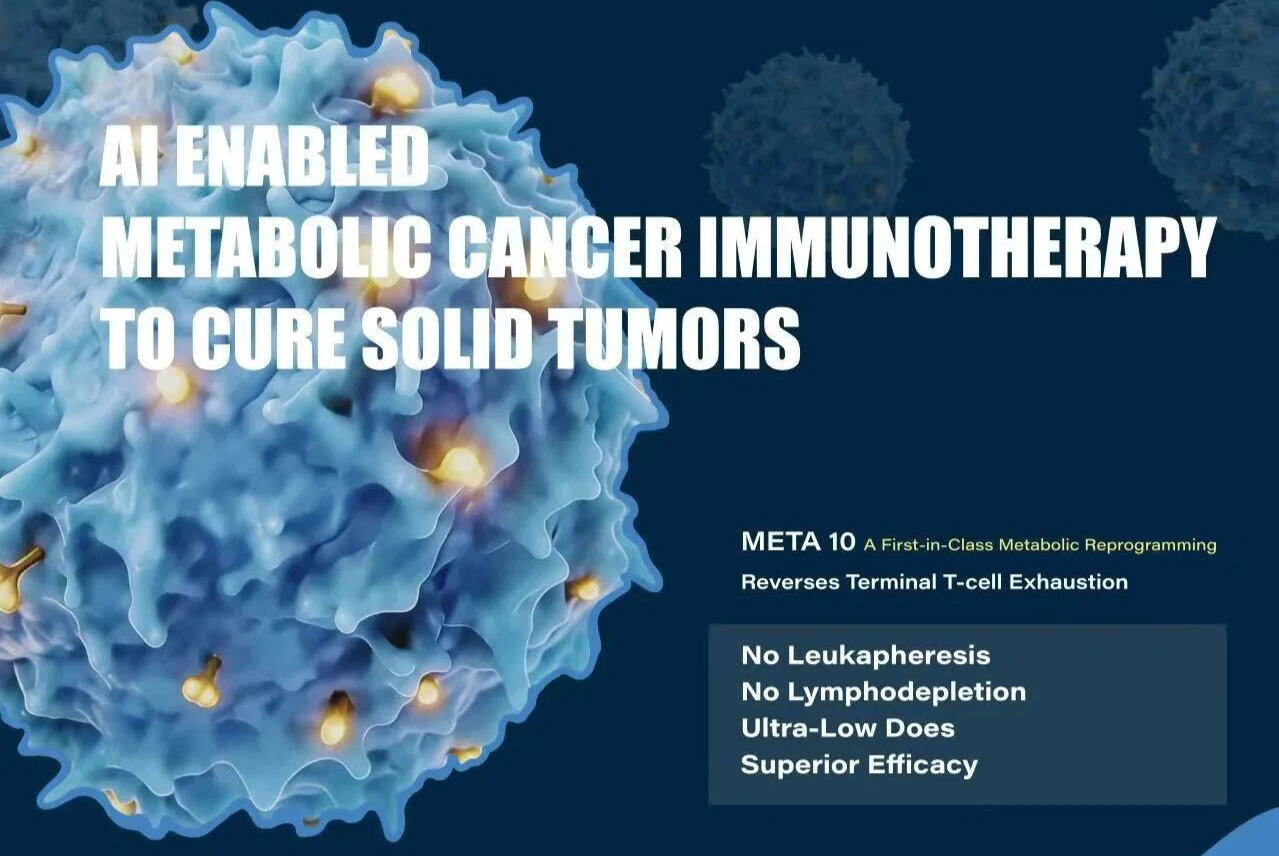 AI ENABLED
METABOLIC CANCER IMMUNOTHERAPY
TO CURE SOLID TUMORS

META 10 A First-in-Class Metabolic Reprogramming
Reverses Terminal T-cell Exhaustion

No Leukapheresis
No Lymphodepletion
Ultra-Low Does
Superior Efficacy